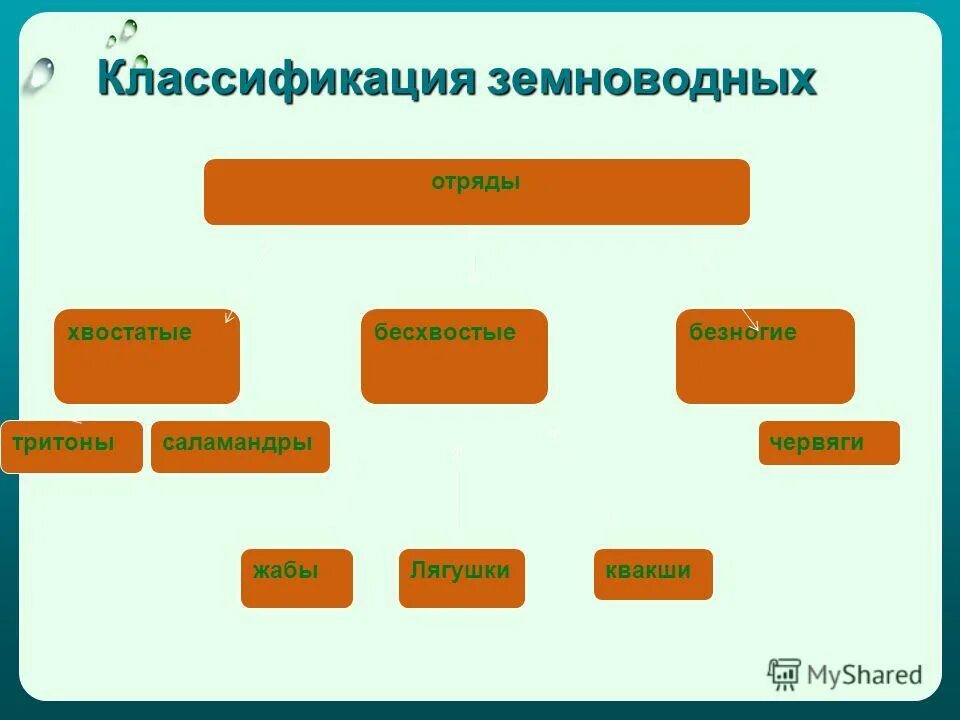 Классификация земноводных

отряды

хвостатые

бесхвостые

безногие

тритоны

саламандры

червяги

жабы

Лягушки

квакши

MyShared